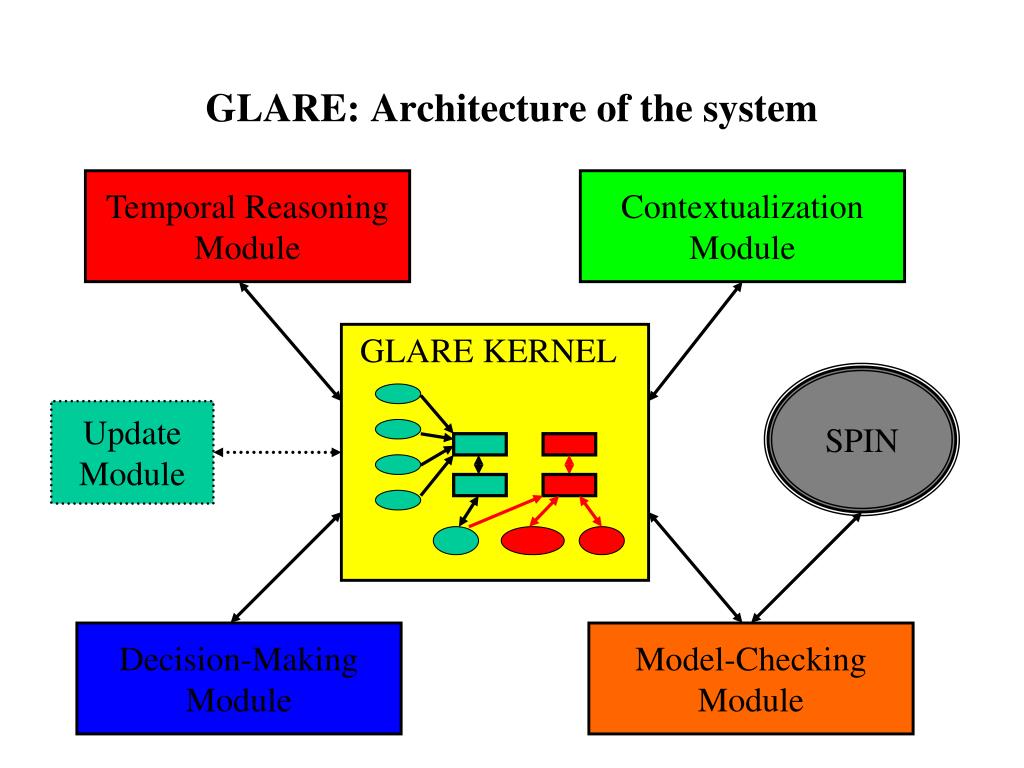 GLARE: Architecture of the system

Temporal Reasoning Module

Contextualization Module

GLARE KERNEL

Update Module

SPIN

Decision-Making Module

Model-Checking Module